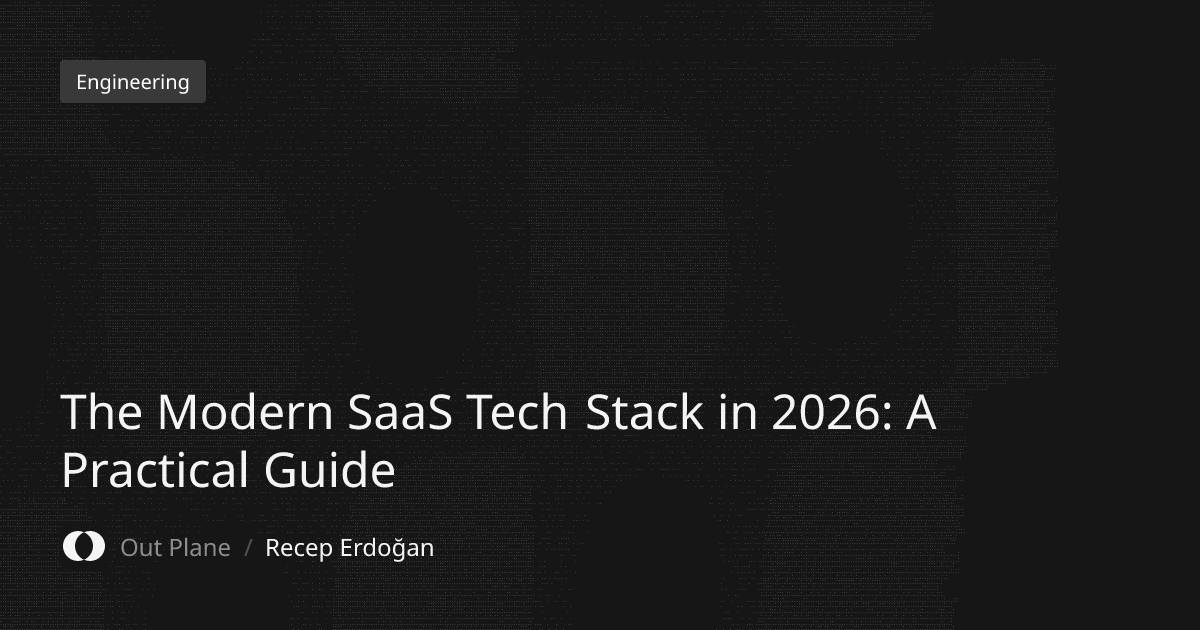 Engineering

The Modern SaaS Tech Stack in 2026: A Practical Guide

Out Plane / Recep Erdoğan